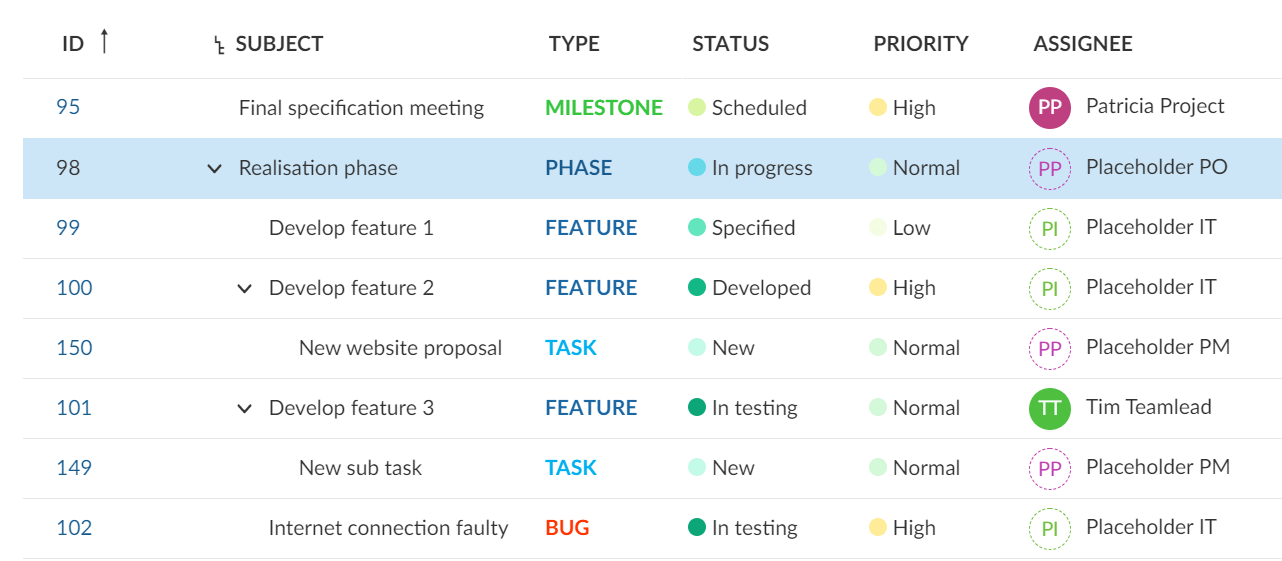 | ID ↑ | SUBJECT | TYPE | STATUS | PRIORITY | ASSIGNEE |
|---|---|---|---|---|---|
| 95 | Final specification meeting | MILESTONE | Scheduled | High | PP Patricia Project |
| 98 | Realisation phase | PHASE | In progress | Normal | PP Placeholder PO |
| 99 | Develop feature 1 | FEATURE | Specified | Low | PI Placeholder IT |
| 100 | Develop feature 2 | FEATURE | Developed | High | PI Placeholder IT |
| 150 | New website proposal | TASK | New | Normal | PP Placeholder PM |
| 101 | Develop feature 3 | FEATURE | In testing | Normal | TT Tim Teamlead |
| 149 | New sub task | TASK | New | Normal | PP Placeholder PM |
| 102 | Internet connection faulty | BUG | In testing | High | PI Placeholder IT |